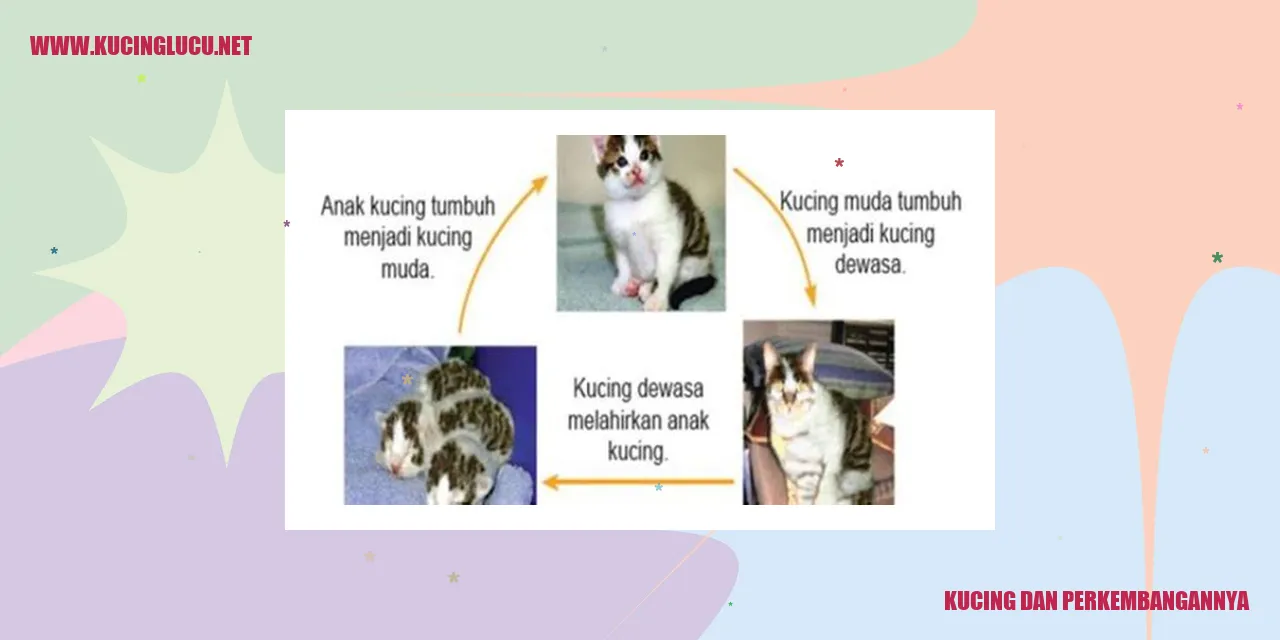 WWW.KUCINGLUCU.NET

Anak kucing tumbuh menjadi kucing muda.

Kucing muda tumbuh menjadi kucing dewasa.

Kucing dewasa melahirkan anak kucing.

KUCING DAN PERKEMBANGANNYA